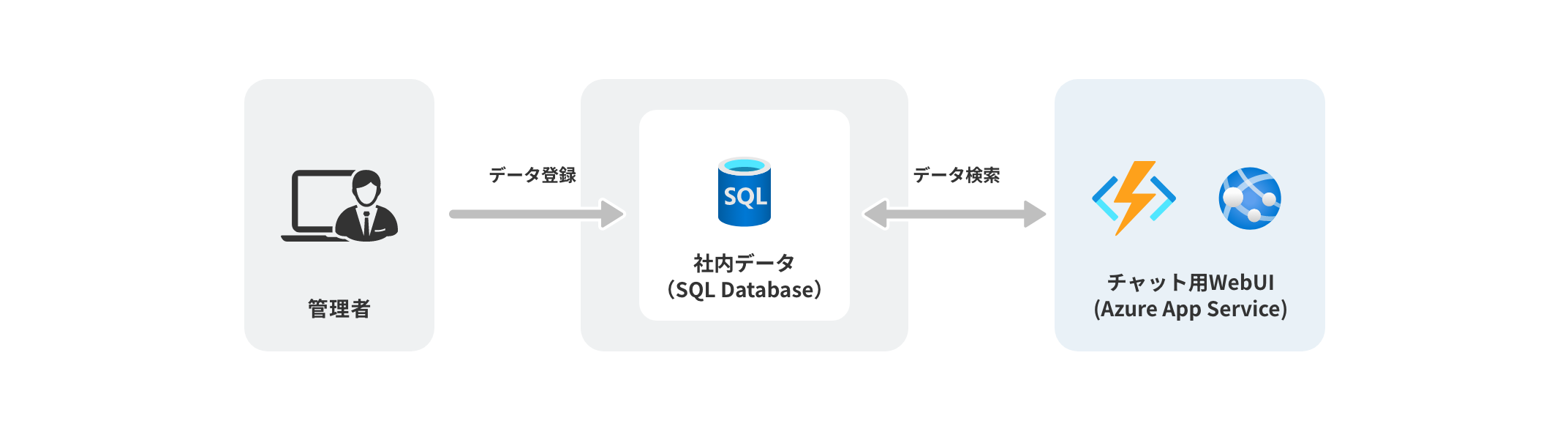 管理者

データ登録

SQL

社内データ
（SQL Database）

データ検索

チャット用WebUI
(Azure App Service)